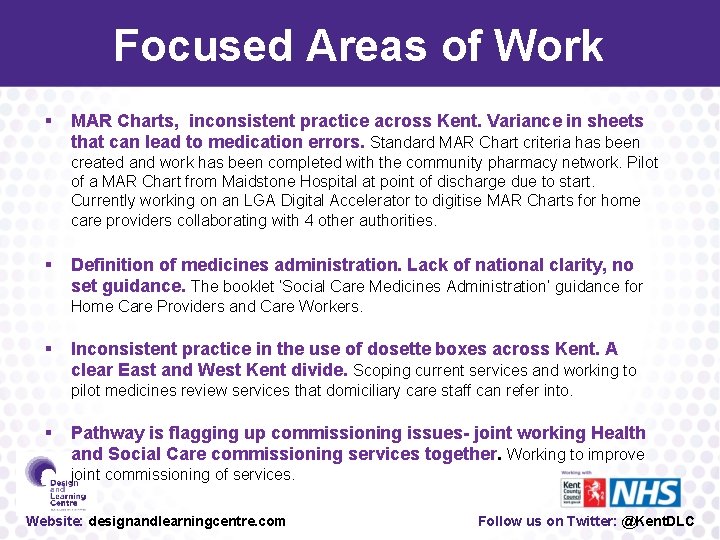 Focused Areas of Work

▪ MAR Charts, inconsistent practice across Kent. Variance in sheets that can lead to medication errors. Standard MAR Chart criteria has been created and work has been completed with the community pharmacy network. Pilot of a MAR Chart from Maidstone Hospital at point of discharge due to start. Currently working on an LGA Digital Accelerator to digitise MAR Charts for home care providers collaborating with 4 other authorities.

▪ Definition of medicines administration. Lack of national clarity, no set guidance. The booklet 'Social Care Medicines Administration' guidance for Home Care Providers and Care Workers.

▪ Inconsistent practice in the use of dosette boxes across Kent. A clear East and West Kent divide. Scoping current services and working to pilot medicines review services that domiciliary care staff can refer into.

▪ Pathway is flagging up commissioning issues- joint working Health and Social Care commissioning services together. Working to improve joint commissioning of services.

Design and Learning Centre

Working with

Kent County Council

NHS

Website: designandlearningcentre.com

Follow us on Twitter: @KentDLC